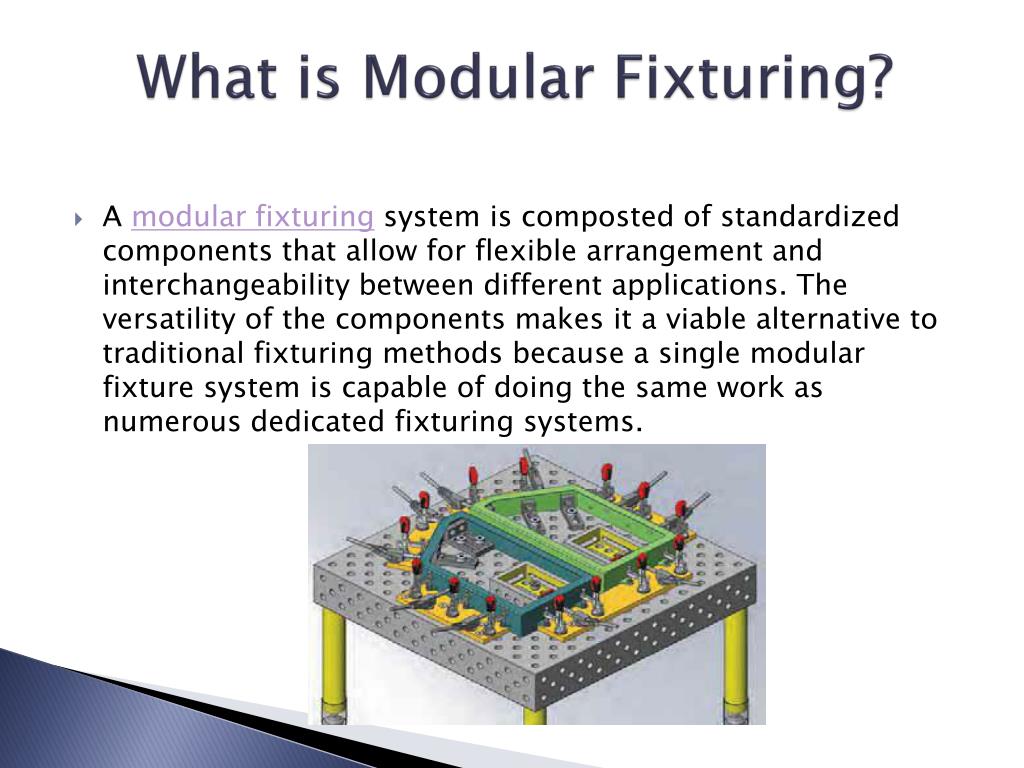 What is Modular Fixturing?

A modular fixturing system is composted of standardized components that allow for flexible arrangement and interchangeability between different applications. The versatility of the components makes it a viable alternative to traditional fixturing methods because a single modular fixture system is capable of doing the same work as numerous dedicated fixturing systems.